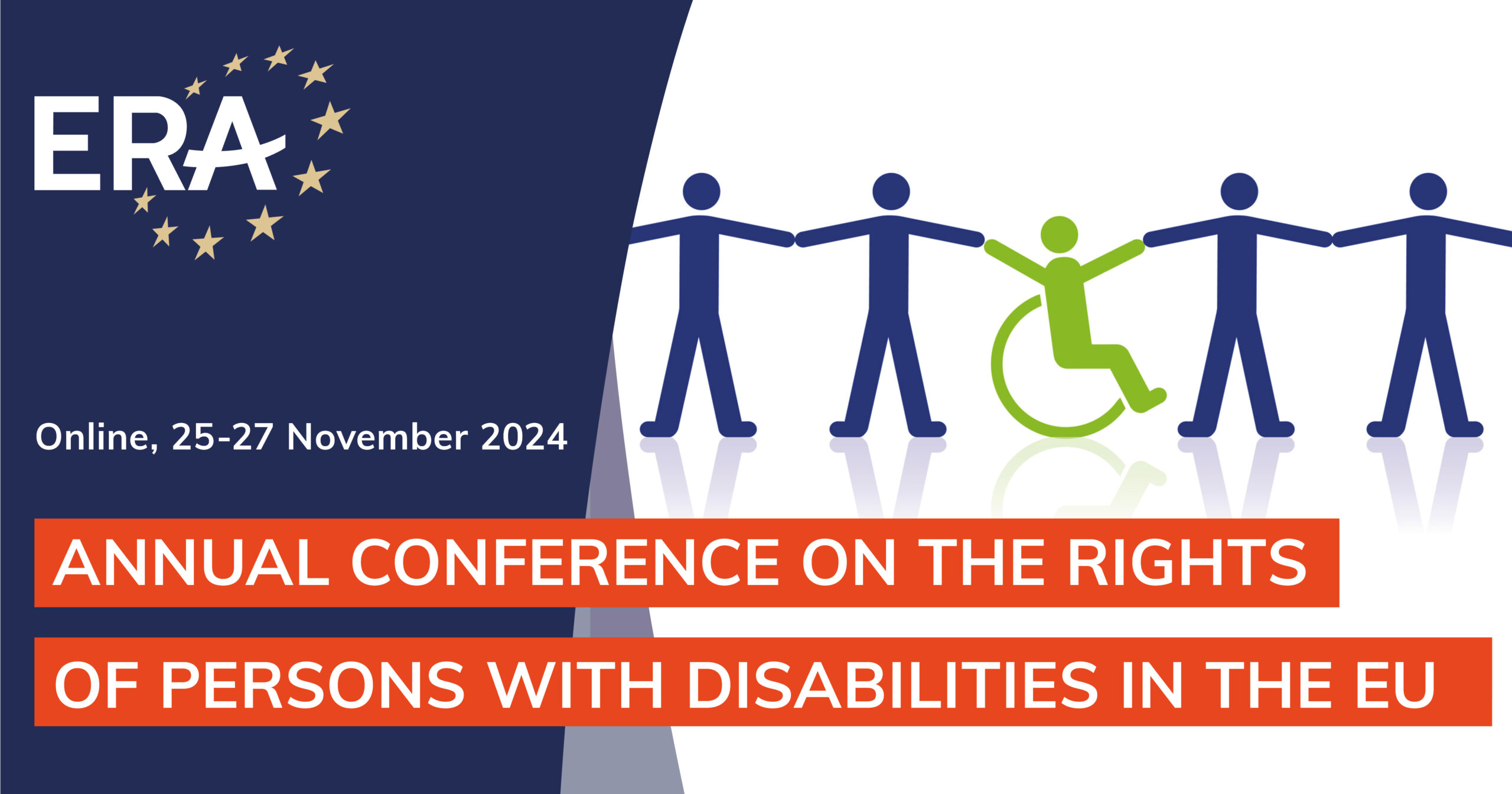 ERA

Online, 25-27 November 2024

ANNUAL CONFERENCE ON THE RIGHTS OF PERSONS WITH DISABILITIES IN THE EU